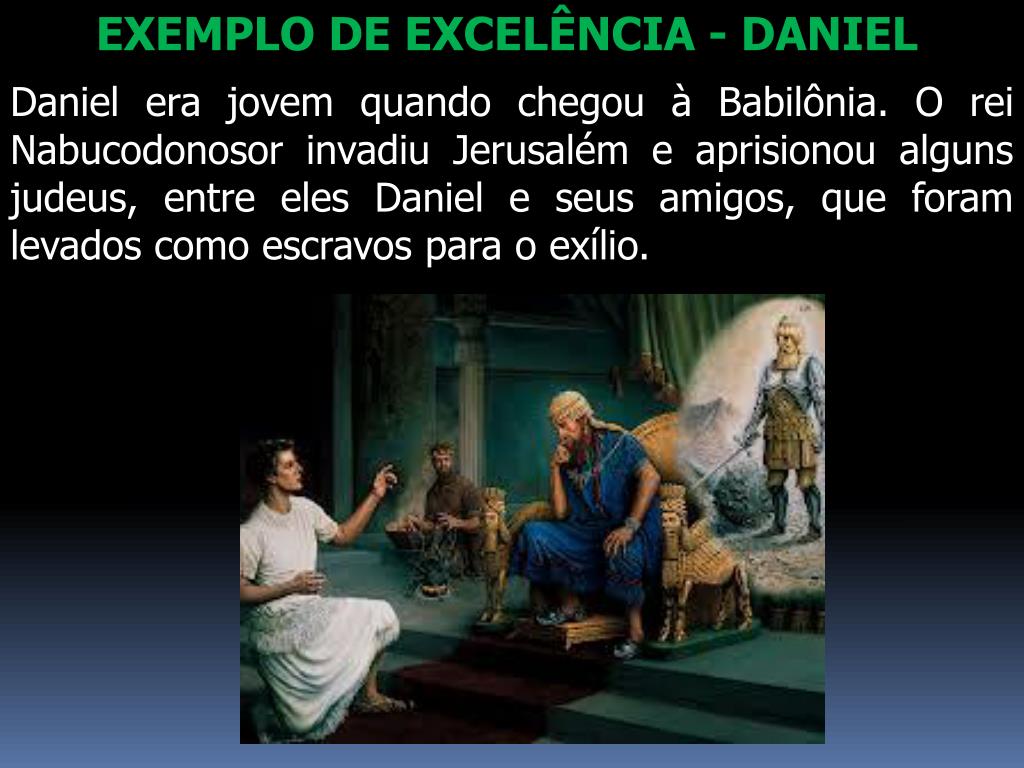 EXEMPLO DE EXCELÊNCIA - DANIEL

Daniel era jovem quando chegou à Babilônia. O rei Nabucodonosor invadiu Jerusalém e aprisionou alguns judeus, entre eles Daniel e seus amigos, que foram levados como escravos para o exílio.